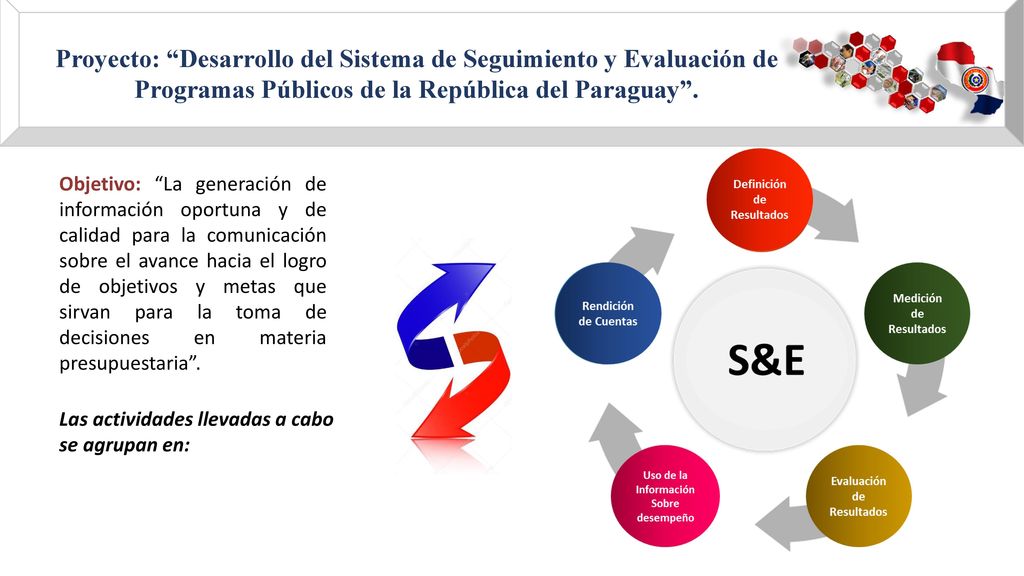 Proyecto: “Desarrollo del Sistema de Seguimiento y Evaluación de Programas Públicos de la República del Paraguay”.

Objetivo: “La generación de información oportuna y de calidad para la comunicación sobre el avance hacia el logro de objetivos y metas que sirvan para la toma de decisiones en materia presupuestaria”.

Las actividades llevadas a cabo se agrupan en:

Definición de Resultados

Medición de Resultados

Evaluación de Resultados

Uso de la Información Sobre desempeño

Rendición de Cuentas

S&E